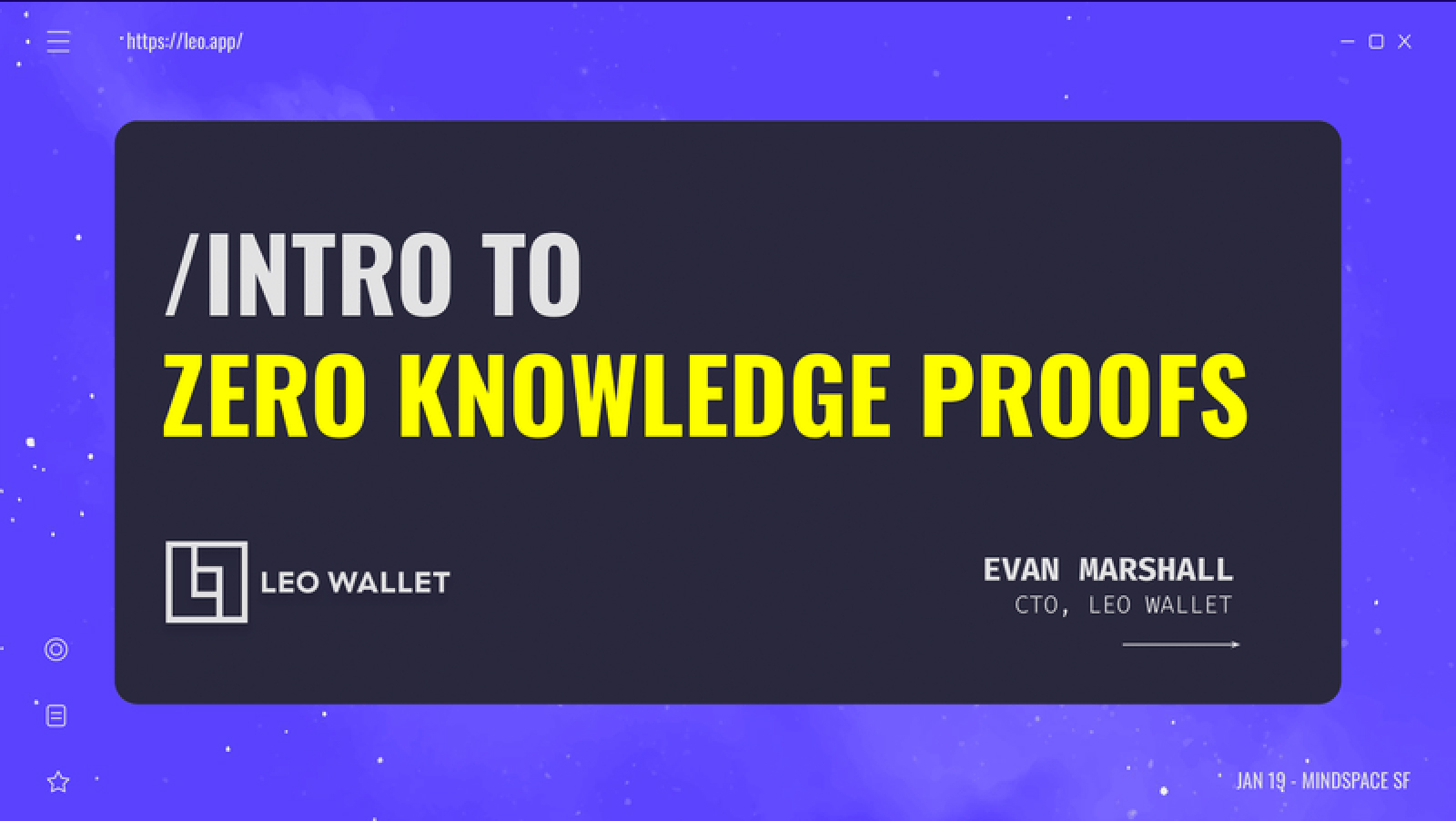 https://leo.app/

/INTRO TO
ZERO KNOWLEDGE PROOFS

LEO WALLET

EVAN MARSHALL
CTO, LEO WALLET

JAN 19 - MINDSPACE SF